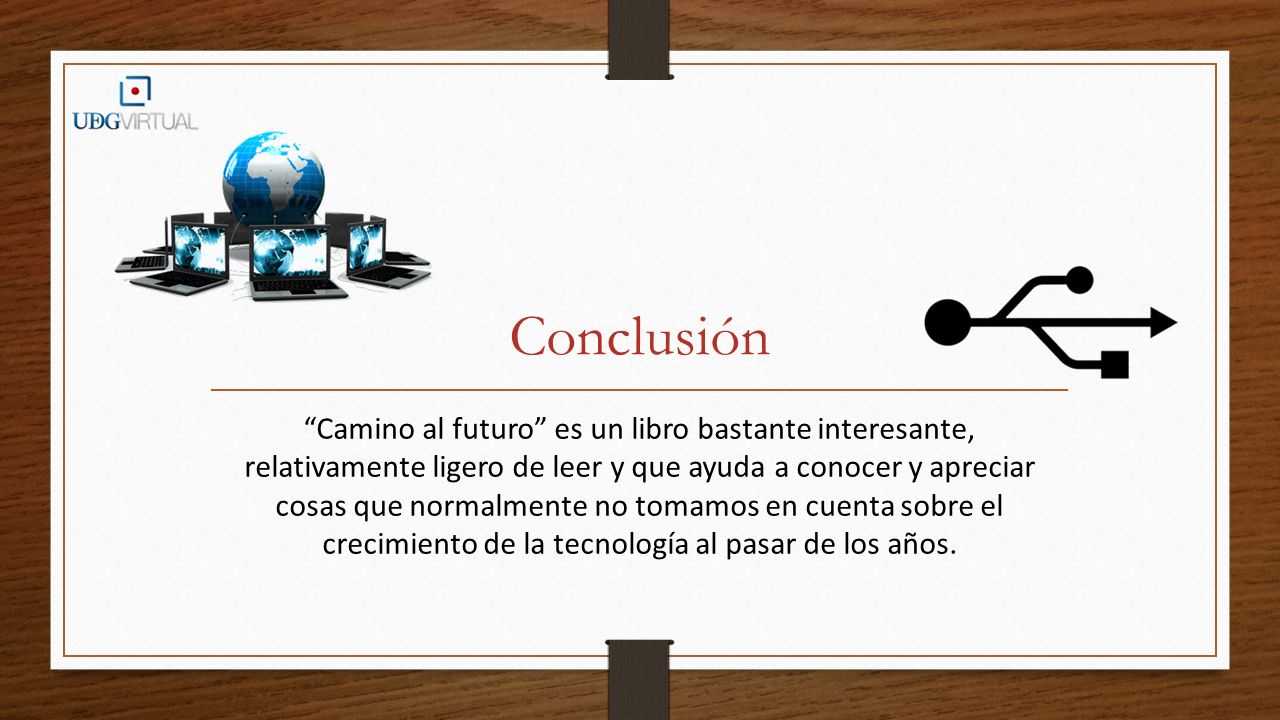 UDGVIRTUAL

Conclusión

“Camino al futuro” es un libro bastante interesante, relativamente ligero de leer y que ayuda a conocer y apreciar cosas que normalmente no tomamos en cuenta sobre el crecimiento de la tecnología al pasar de los años.